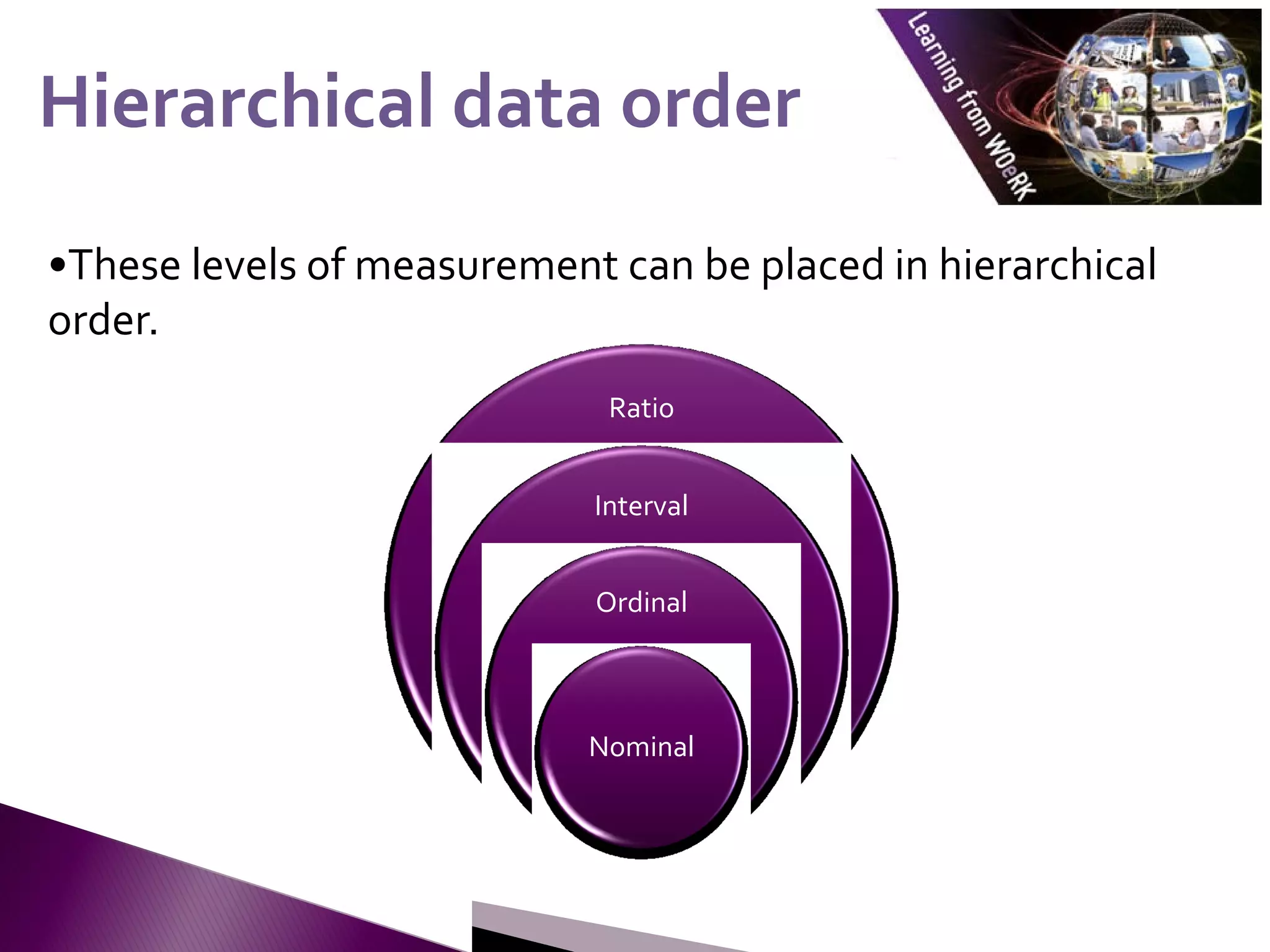 Hierarchical data order

Learning from WOeRK

•These levels of measurement can be placed in hierarchical order.

Ratio

Interval

Ordinal

Nominal